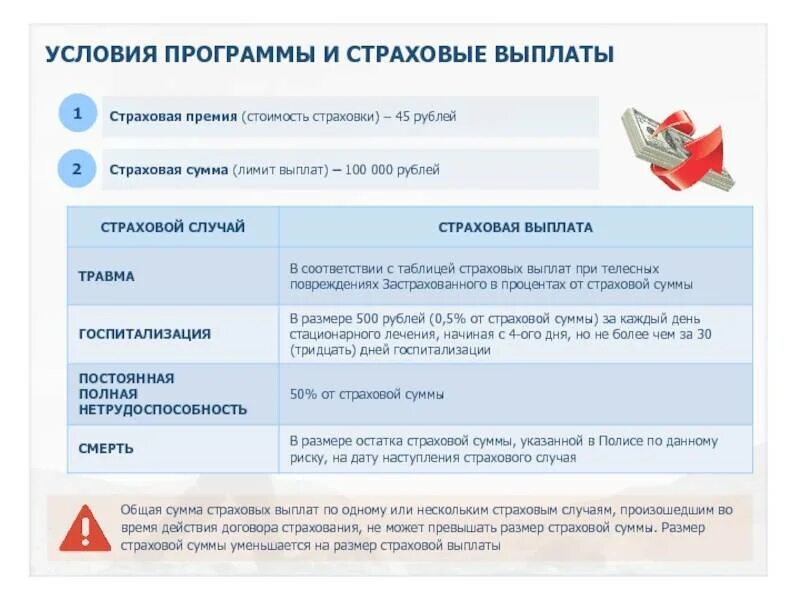 УСЛОВИЯ ПРОГРАММЫ И СТРАХОВЫЕ ВЫПЛАТЫ

1 Страховая премия (стоимость страховки) – 45 рублей

2 Страховая сумма (лимит выплат) – 100 000 рублей

| СТРАХОВОЙ СЛУЧАЙ | СТРАХОВАЯ ВЫПЛАТА |
|---|---|
| ТРАВМА | В соответствии с таблицей страховых выплат при телесных повреждениях Застрахованного в процентах от страховой суммы |
| ГОСПИТАЛИЗАЦИЯ | В размере 500 рублей (0,5% от страховой суммы) за каждый день стационарного лечения, начиная с 4-ого дня, но не более чем за 30 (тридцать) дней госпитализации |
| ПОСТОЯННАЯ ПОЛНАЯ НЕТРУДОСПОСОБНОСТЬ | 50% от страховой суммы |
| СМЕРТЬ | В размере остатка страховой суммы, указанной в Полисе по данному риску, на дату наступления страхового случая |

Общая сумма страховых выплат по одному или нескольким страховым случаям, произошедшим во время действия договора страхования, не может превышать размер страховой суммы. Размер страховой суммы уменьшается на размер страховой выплаты